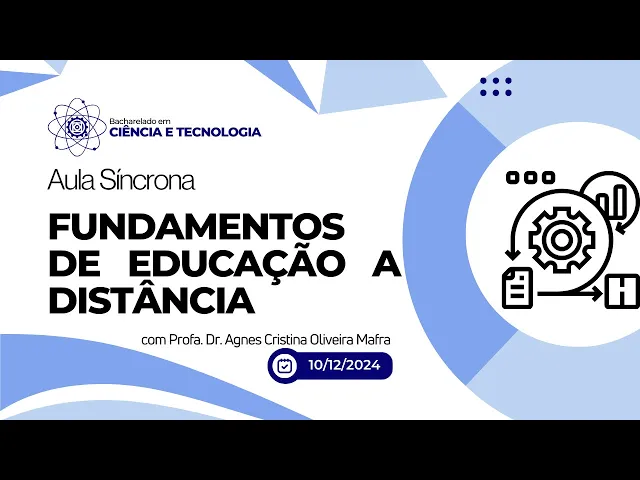 Bacharelado em
CIÊNCIA E TECNOLOGIA

Aula Síncrona

FUNDAMENTOS DE EDUCAÇÃO A DISTÂNCIA

com Profa. Dr. Agnes Cristina Oliveira Mafra

10/12/2024